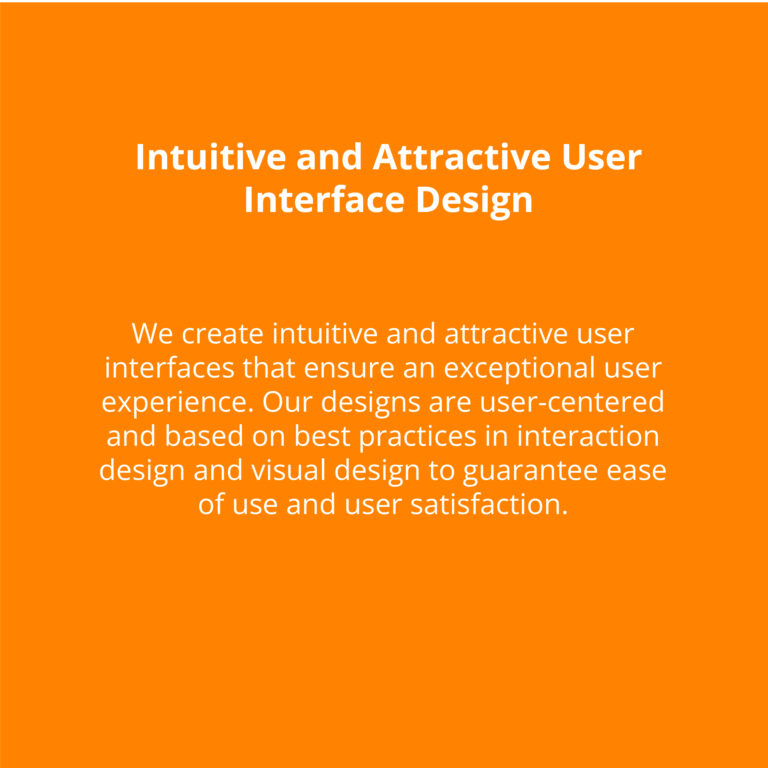 Intuitive and Attractive User Interface Design

We create intuitive and attractive user interfaces that ensure an exceptional user experience. Our designs are user-centered and based on best practices in interaction design and visual design to guarantee ease of use and user satisfaction.